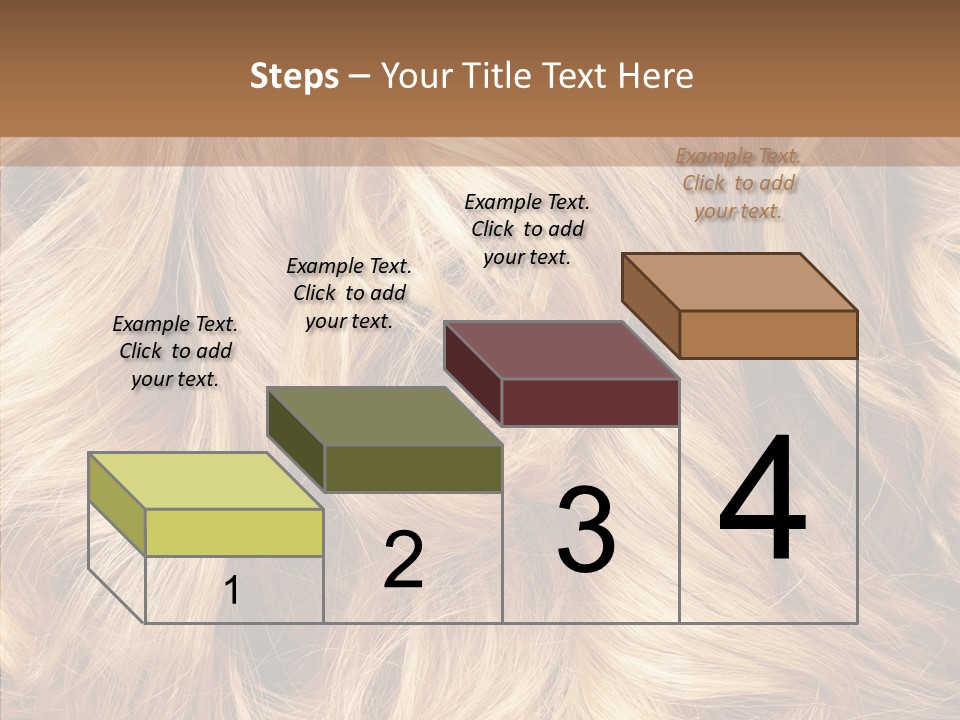 Steps – Your Title Text Here

Example Text. Click to add your text.

Example Text. Click to add your text.

Example Text. Click to add your text.

Example Text. Click to add your text.

1

2

3

4